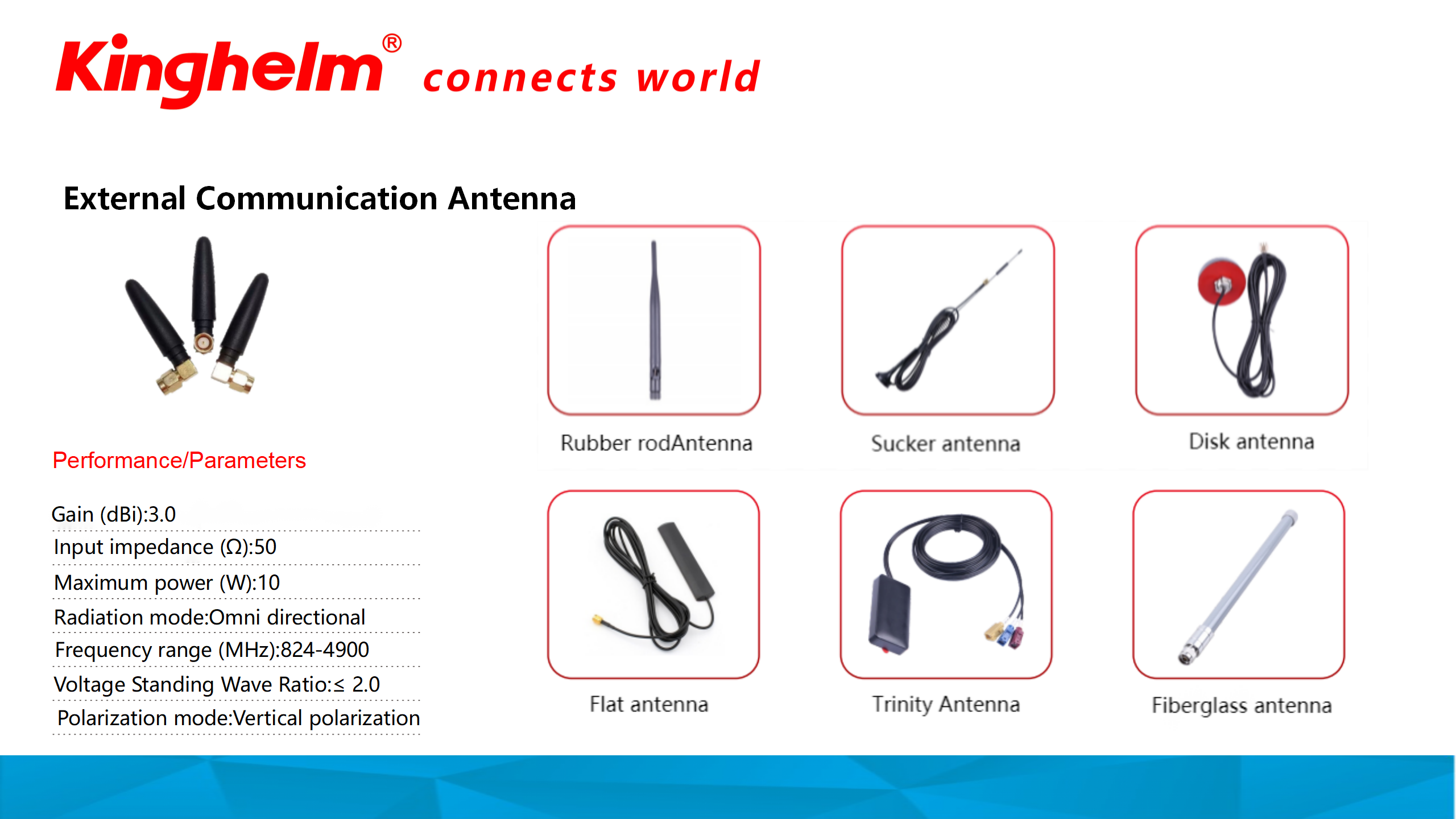 Kinghelm® connects world

External Communication Antenna

Performance/Parameters

Gain (dBi):3.0
Input impedance (Ω):50
Maximum power (W):10
Radiation mode:Omni directional
Frequency range (MHz):824-4900
Voltage Standing Wave Ratio:≤ 2.0
Polarization mode:Vertical polarization

Rubber rodAntenna

Sucker antenna

Disk antenna

Flat antenna

Trinity Antenna

Fiberglass antenna